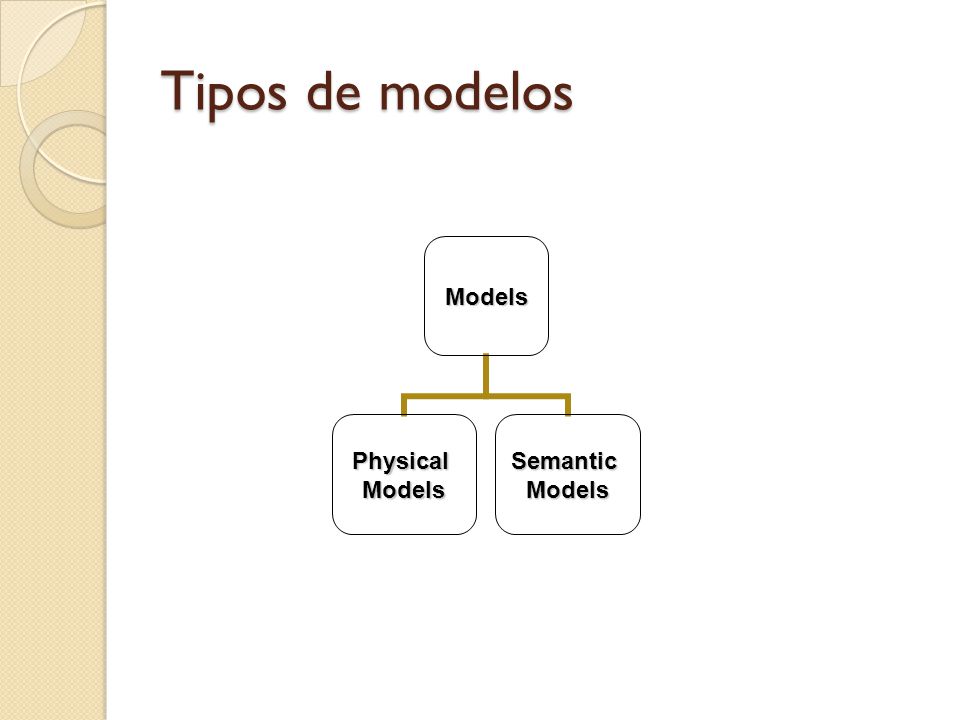 Tipos de modelos

Models

Physical Models

Semantic Models